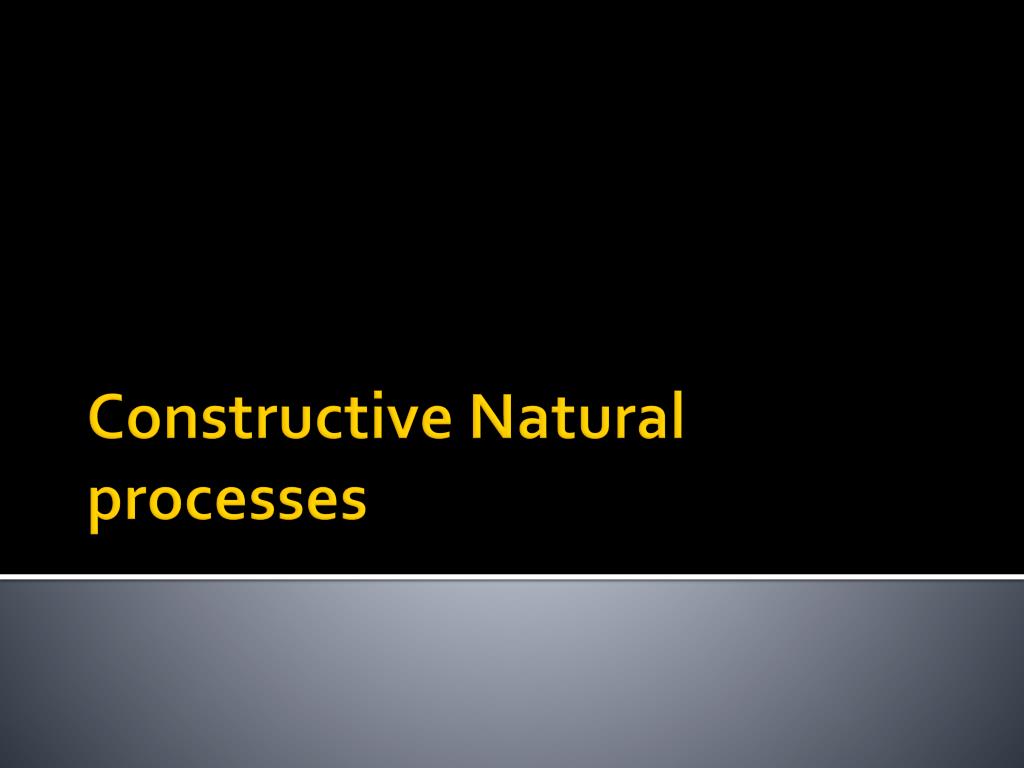 Constructive Natural processes